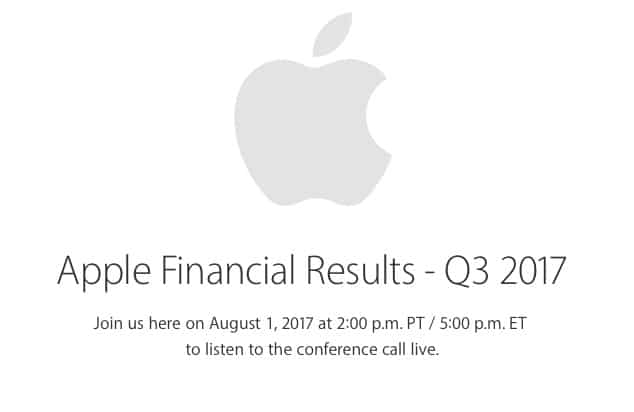 Apple Financial Results - Q3 2017

Join us here on August 1, 2017 at 2:00 p.m. PT / 5:00 p.m. ET to listen to the conference call live.